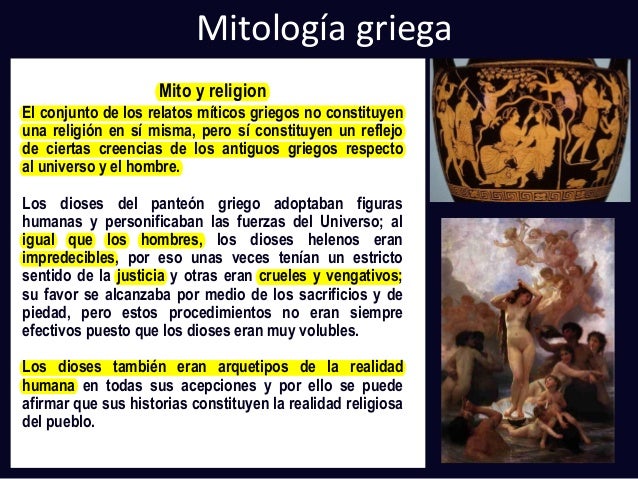 Mitología griega

Mito y religion

El conjunto de los relatos míticos griegos no constituyen una religión en sí misma, pero sí constituyen un reflejo de ciertas creencias de los antiguos griegos respecto al universo y el hombre.

Los dioses del panteón griego adoptaban figuras humanas y personificaban las fuerzas del Universo; al igual que los hombres, los dioses helenos eran impredecibles, por eso unas veces tenían un estricto sentido de la justicia y otras eran crueles y vengativos; su favor se alcanzaba por medio de los sacrificios y de piedad, pero estos procedimientos no eran siempre efectivos puesto que los dioses eran muy volubles.

Los dioses también eran arquetipos de la realidad humana en todas sus acepciones y por ello se puede afirmar que sus historias constituyen la realidad religiosa del pueblo.